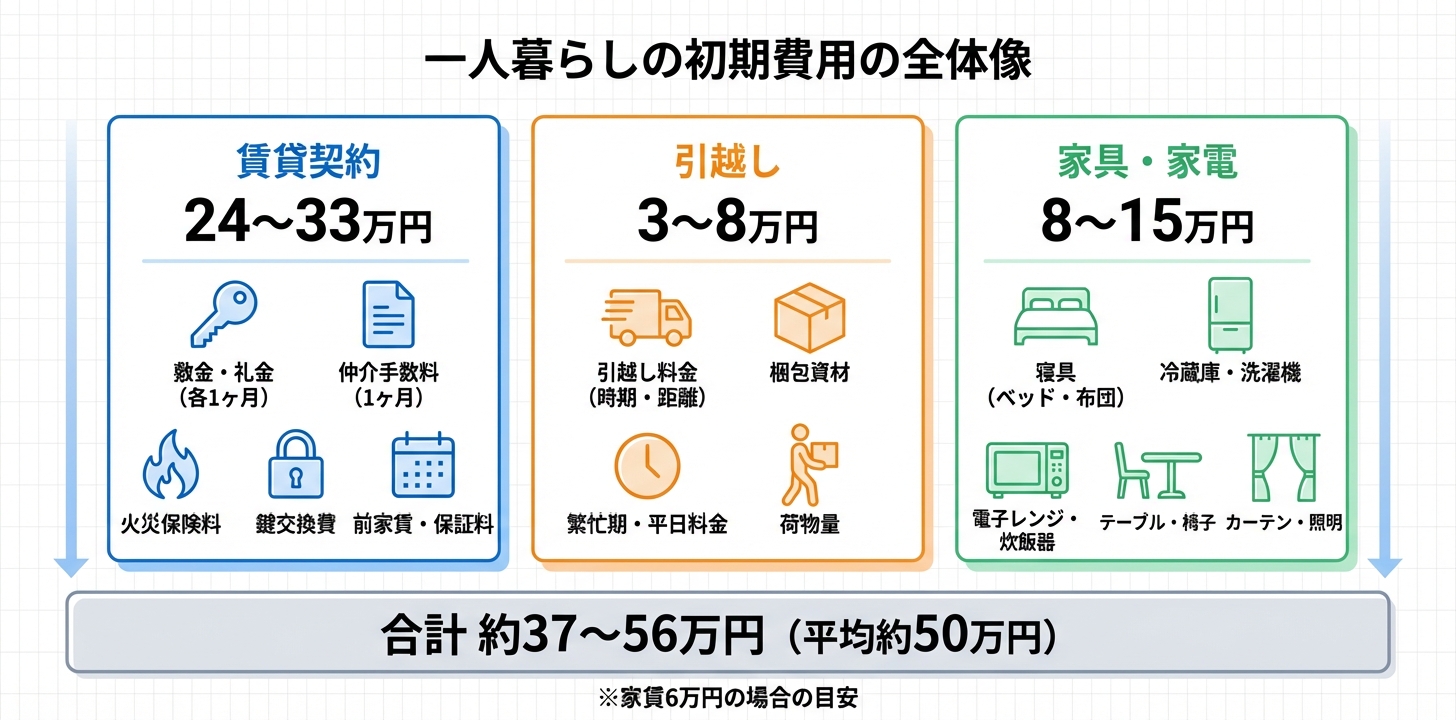 一人暮らしの初期費用の全体像

賃貸契約
24〜33万円

敷金・礼金
（各1ヶ月）

仲介手数料
（1ヶ月）

火災保険料

鍵交換費

前家賃・保証料

引越し
3〜8万円

引越し料金
（時期・距離）

梱包資材

繁忙期・平日料金

荷物量

家具・家電
8〜15万円

寝具
（ベッド・布団）

冷蔵庫・洗濯機

電子レンジ・炊飯器

テーブル・椅子

カーテン・照明

合計 約37〜56万円（平均約50万円）

※家賃6万円の場合の目安